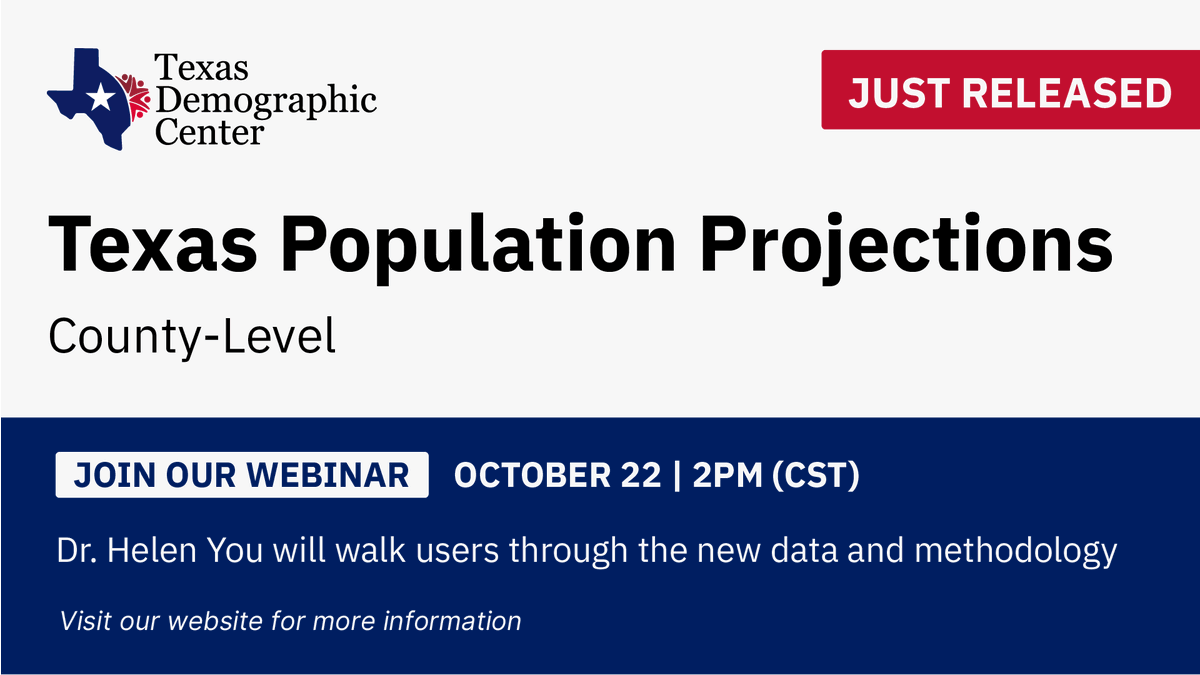 Texas Demographic Center

JUST RELEASED

Texas Population Projections

County-Level

JOIN OUR WEBINAR OCTOBER 22 | 2PM (CST)

Dr. Helen You will walk users through the new data and methodology

Visit our website for more information